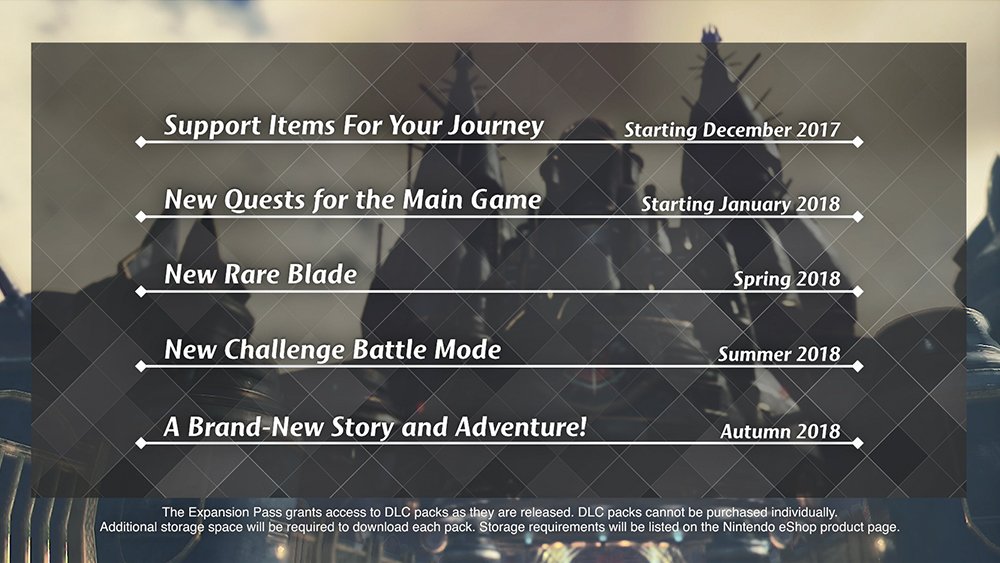 Support Items For Your Journey
Starting December 2017

New Quests for the Main Game
Starting January 2018

New Rare Blade
Spring 2018

New Challenge Battle Mode
Summer 2018

A Brand-New Story and Adventure!
Autumn 2018

The Expansion Pass grants access to DLC packs as they are released. DLC packs cannot be purchased individually. Additional storage space will be required to download each pack. Storage requirements will be listed on the Nintendo eShop product page.